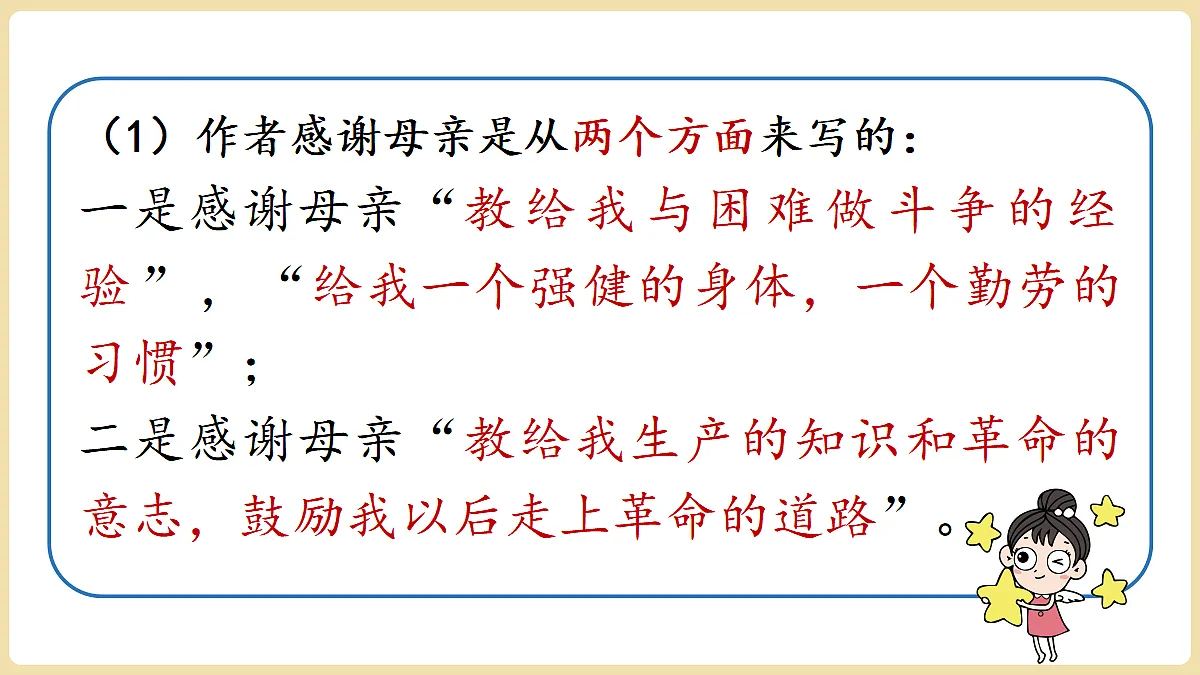 （1）作者感谢母亲是从两个方面来写的：
一是感谢母亲“教给我与困难做斗争的经验”，“给我一个强健的身体，一个勤劳的习惯”；
二是感谢母亲“教给我生产的知识和革命的意志，鼓励我以后走上革命的道路”。